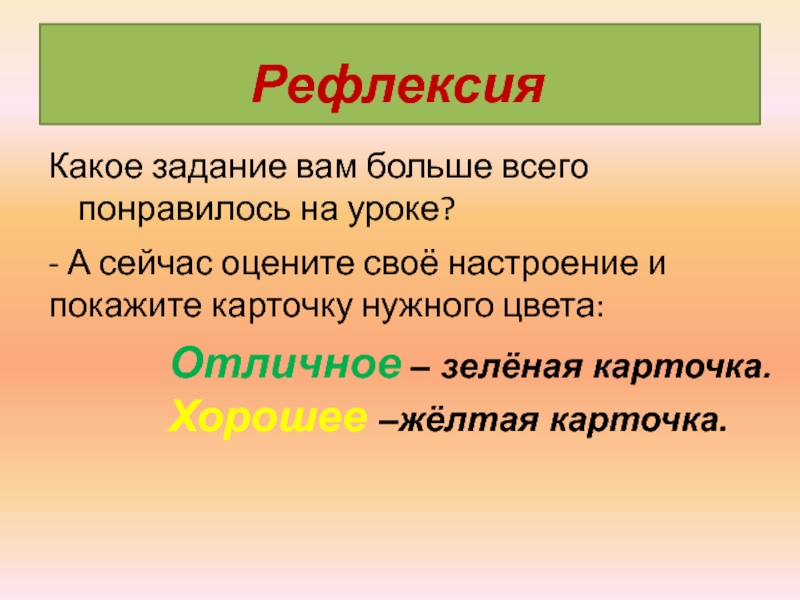 Рефлексия

Какое задание вам больше всего понравилось на уроке?

- А сейчас оцените своё настроение и покажите карточку нужного цвета:

Отличное – зелёная карточка.
Хорошее –жёлтая карточка.